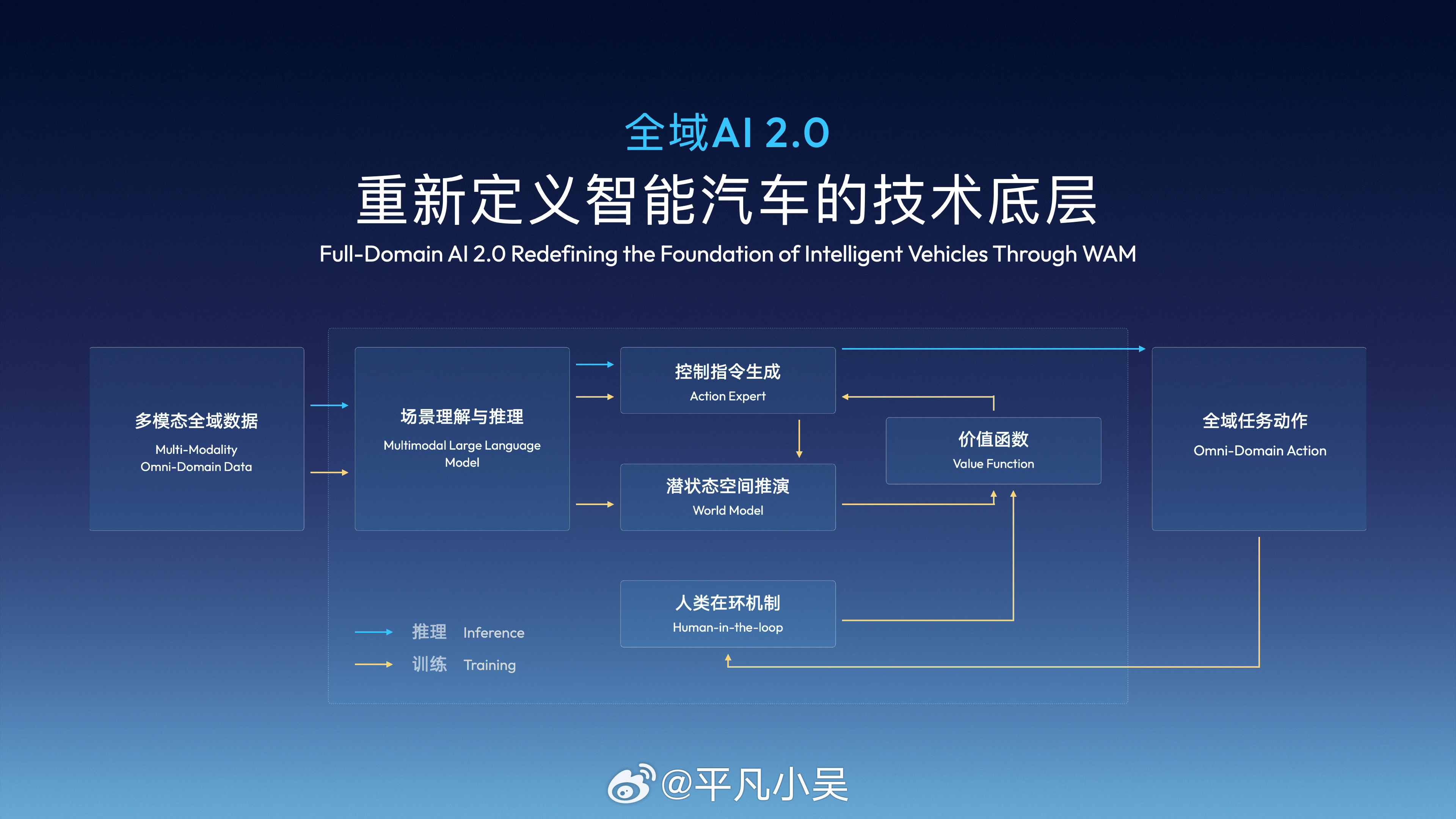 全域AI 2.0

重新定义智能汽车的技术底层

Full-Domain AI 2.0 Redefining the Foundation of Intelligent Vehicles Through WAM

多模态全域数据
Multi-Modality Omni-Domain Data

场景理解与推理
Multimodal Large Language Model

控制指令生成
Action Expert

潜状态空间推演
World Model

价值函数
Value Function

人类在环机制
Human-in-the-loop

全域任务动作
Omni-Domain Action

推理 Inference
训练 Training

@平凡小吴